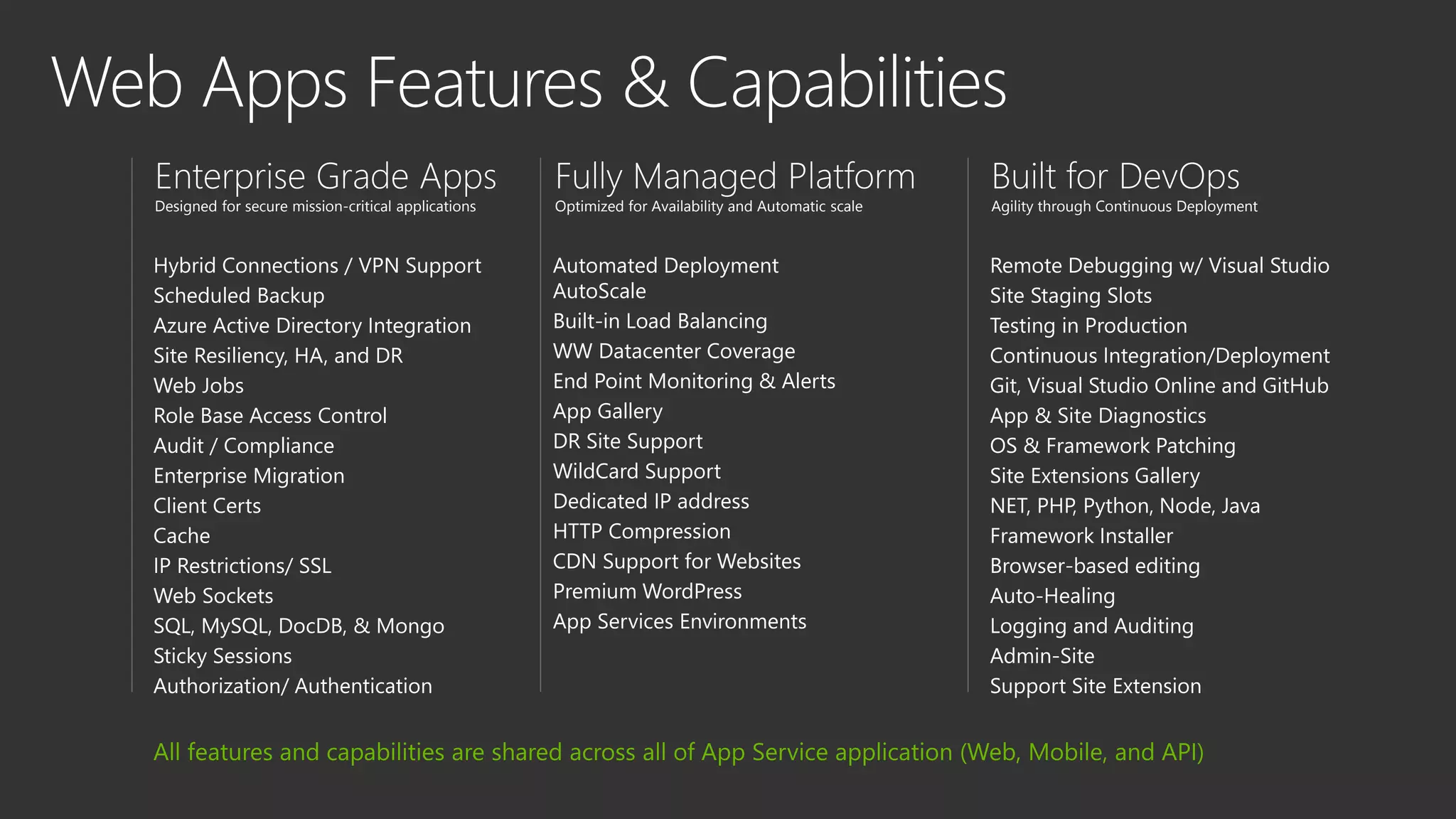 Web Apps Features & Capabilities

Enterprise Grade Apps
Designed for secure mission-critical applications

Hybrid Connections / VPN Support
Scheduled Backup
Azure Active Directory Integration
Site Resiliency, HA, and DR
Web Jobs
Role Base Access Control
Audit / Compliance
Enterprise Migration
Client Certs
Cache
IP Restrictions/ SSL
Web Sockets
SQL, MySQL, DocDB, & Mongo
Sticky Sessions
Authorization/ Authentication

Fully Managed Platform
Optimized for Availability and Automatic scale

Automated Deployment
AutoScale
Built-in Load Balancing
WW Datacenter Coverage
End Point Monitoring & Alerts
App Gallery
DR Site Support
WildCard Support
Dedicated IP address
HTTP Compression
CDN Support for Websites
Premium WordPress
App Services Environments

Built for DevOps
Agility through Continuous Deployment

Remote Debugging w/ Visual Studio
Site Staging Slots
Testing in Production
Continuous Integration/Deployment
Git, Visual Studio Online and GitHub
App & Site Diagnostics
OS & Framework Patching
Site Extensions Gallery
NET, PHP, Python, Node, Java
Framework Installer
Browser-based editing
Auto-Healing
Logging and Auditing
Admin-Site
Support Site Extension

All features and capabilities are shared across all of App Service application (Web, Mobile, and API)